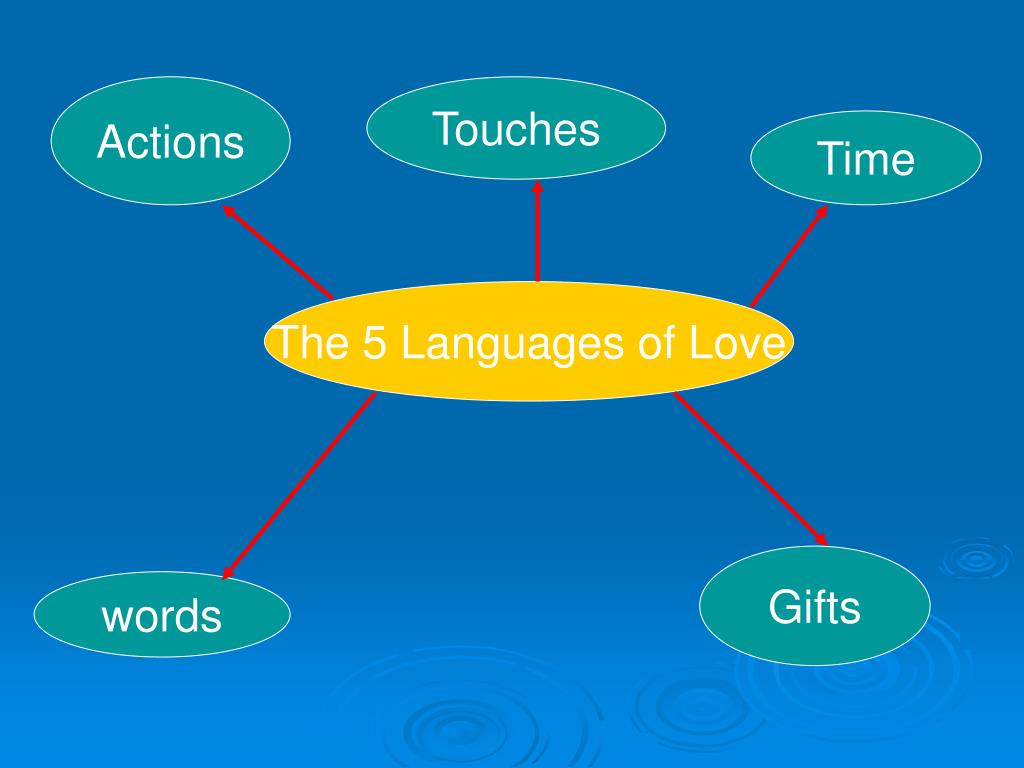 Actions

Touches

Time

The 5 Languages of Love

words

Gifts